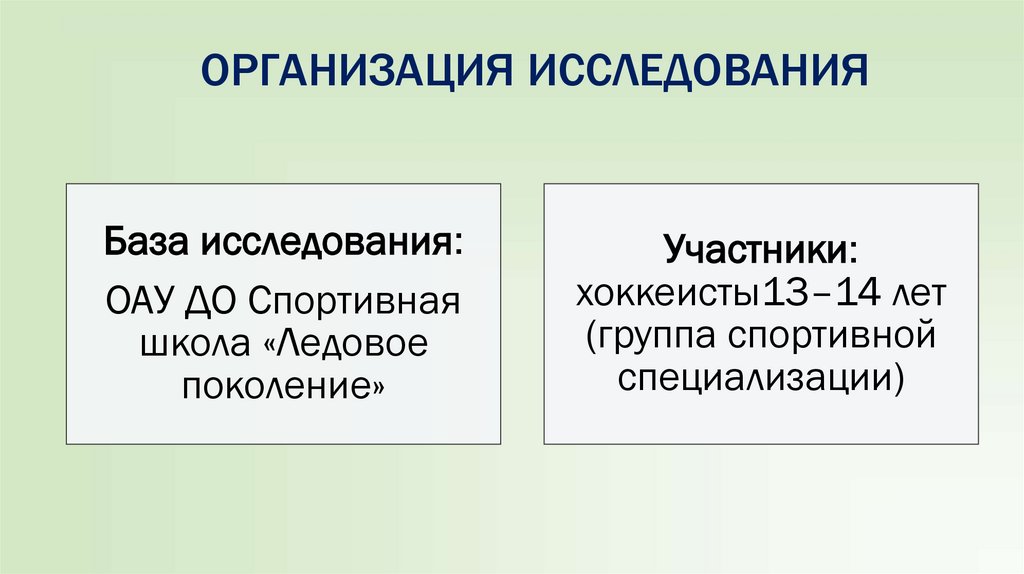 ОРГАНИЗАЦИЯ ИССЛЕДОВАНИЯ

База исследования:
ОАУ ДО Спортивная школа «Ледовое поколение»

Участники:
хоккеисты13–14 лет (группа спортивной специализации)